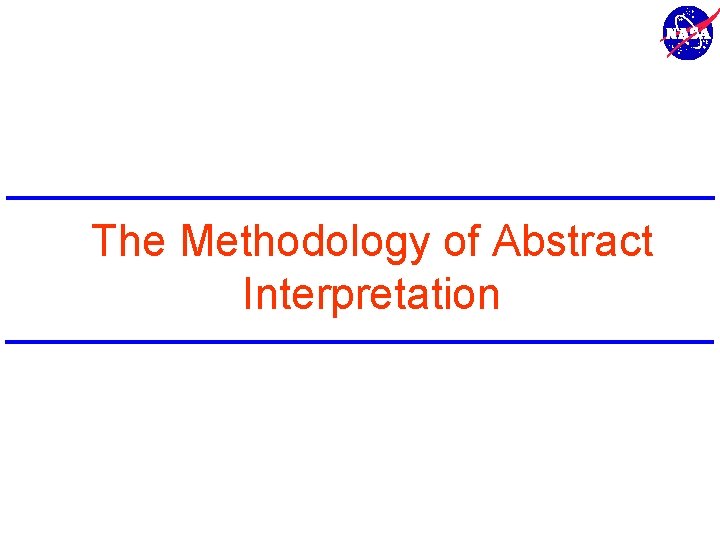 NASA

The Methodology of Abstract Interpretation